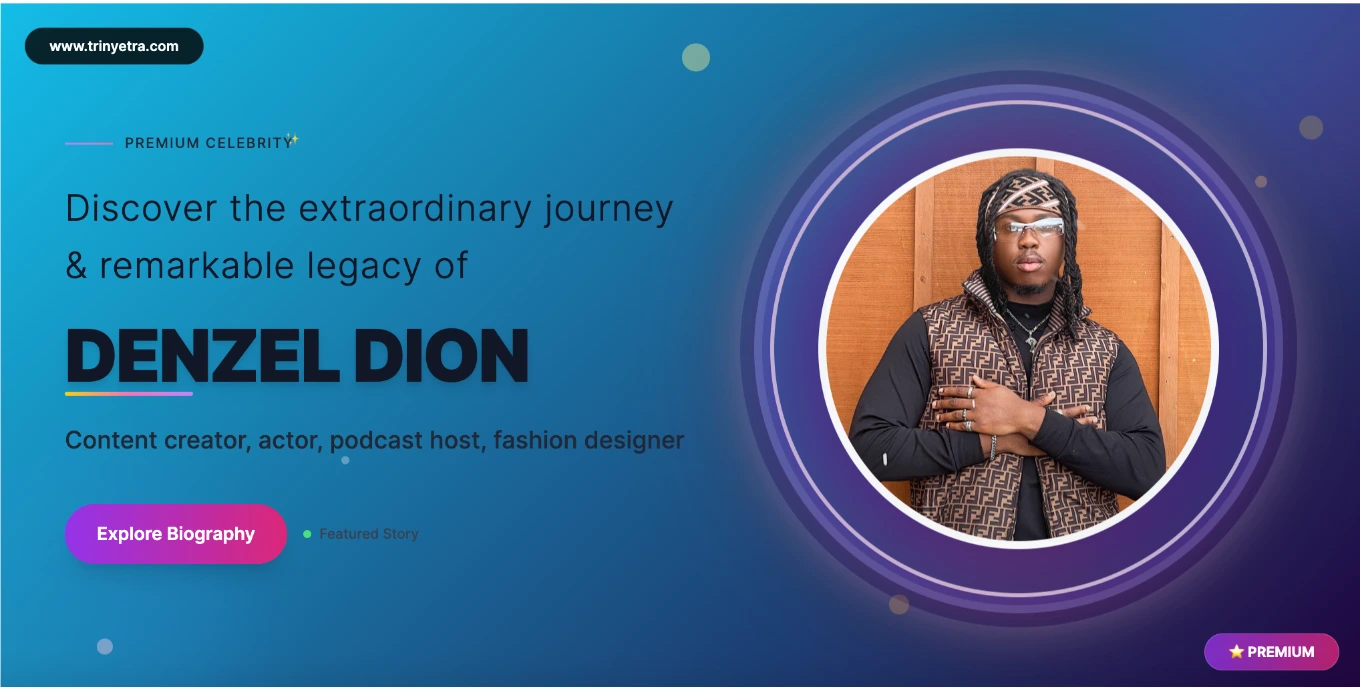 www.trinyetra.com

PREMIUM CELEBRITY✨

Discover the extraordinary journey & remarkable legacy of

DENZEL DION

Content creator, actor, podcast host, fashion designer

Explore Biography

Featured Story

⭐ PREMIUM